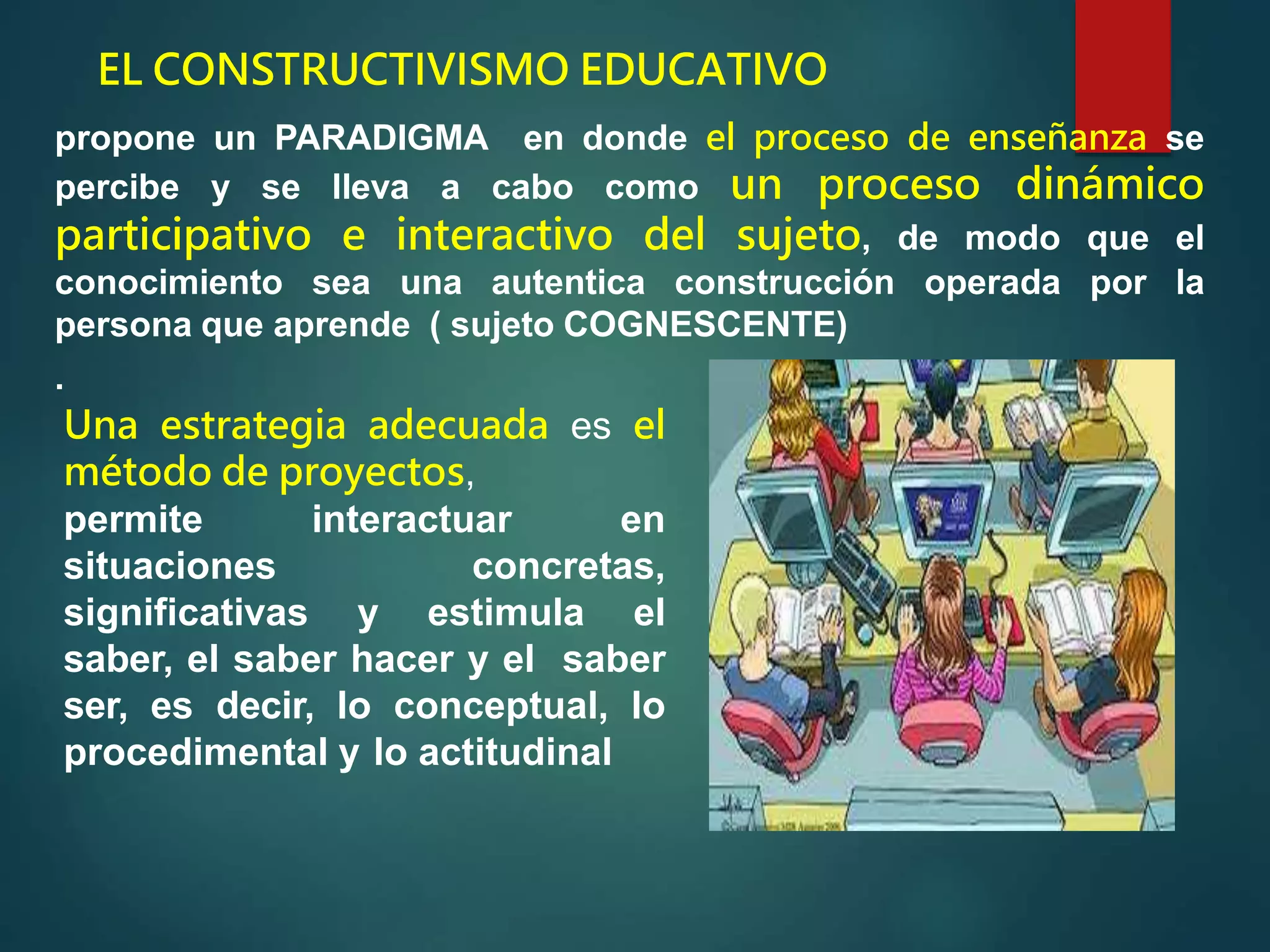 EL CONSTRUCTIVISMO EDUCATIVO

propone un PARADIGMA en donde el proceso de enseñanza se percibe y se lleva a cabo como un proceso dinámico participativo e interactivo del sujeto, de modo que el conocimiento sea una autentica construcción operada por la persona que aprende ( sujeto COGNESCENTE)

.

Una estrategia adecuada es el método de proyectos, permite interactuar en situaciones concretas, significativas y estimula el saber, el saber hacer y el saber ser, es decir, lo conceptual, lo procedimental y lo actitudinal